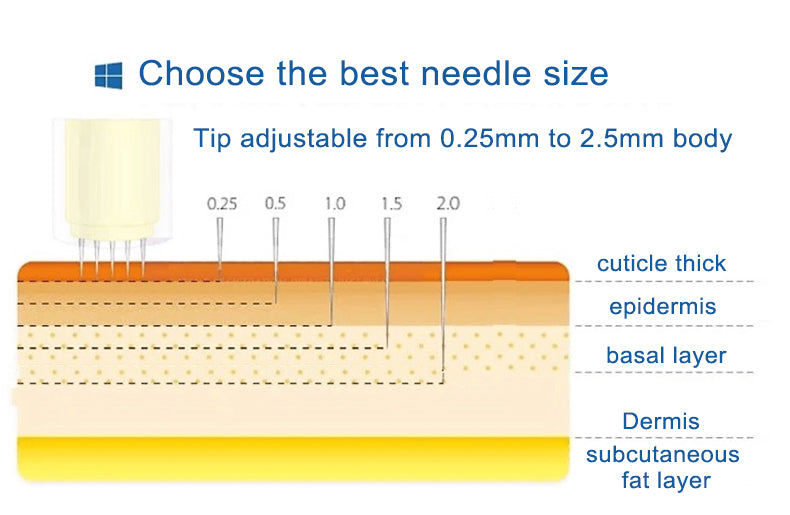 Choose the best needle size

Tip adjustable from 0.25mm to 2.5mm body

0.25
0.5
1.0
1.5
2.0

cuticle thick
epidermis
basal layer
Dermis
subcutaneous fat layer